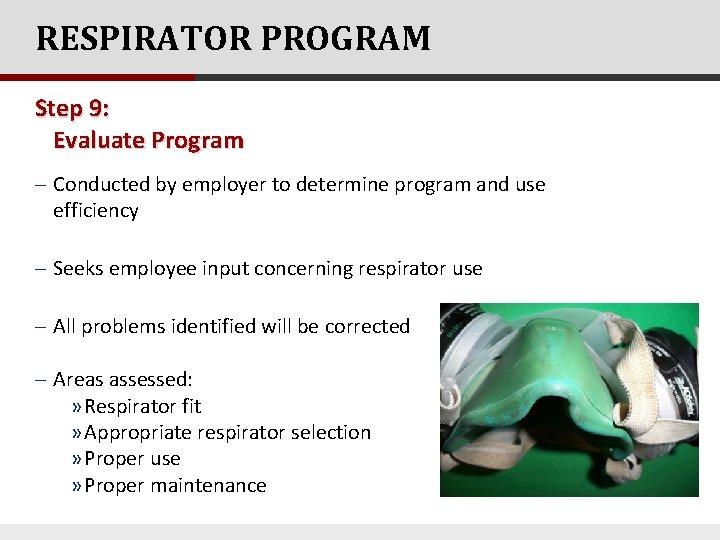 RESPIRATOR PROGRAM

Step 9:
Evaluate Program

– Conducted by employer to determine program and use efficiency

– Seeks employee input concerning respirator use

– All problems identified will be corrected

– Areas assessed:
» Respirator fit
» Appropriate respirator selection
» Proper use
» Proper maintenance